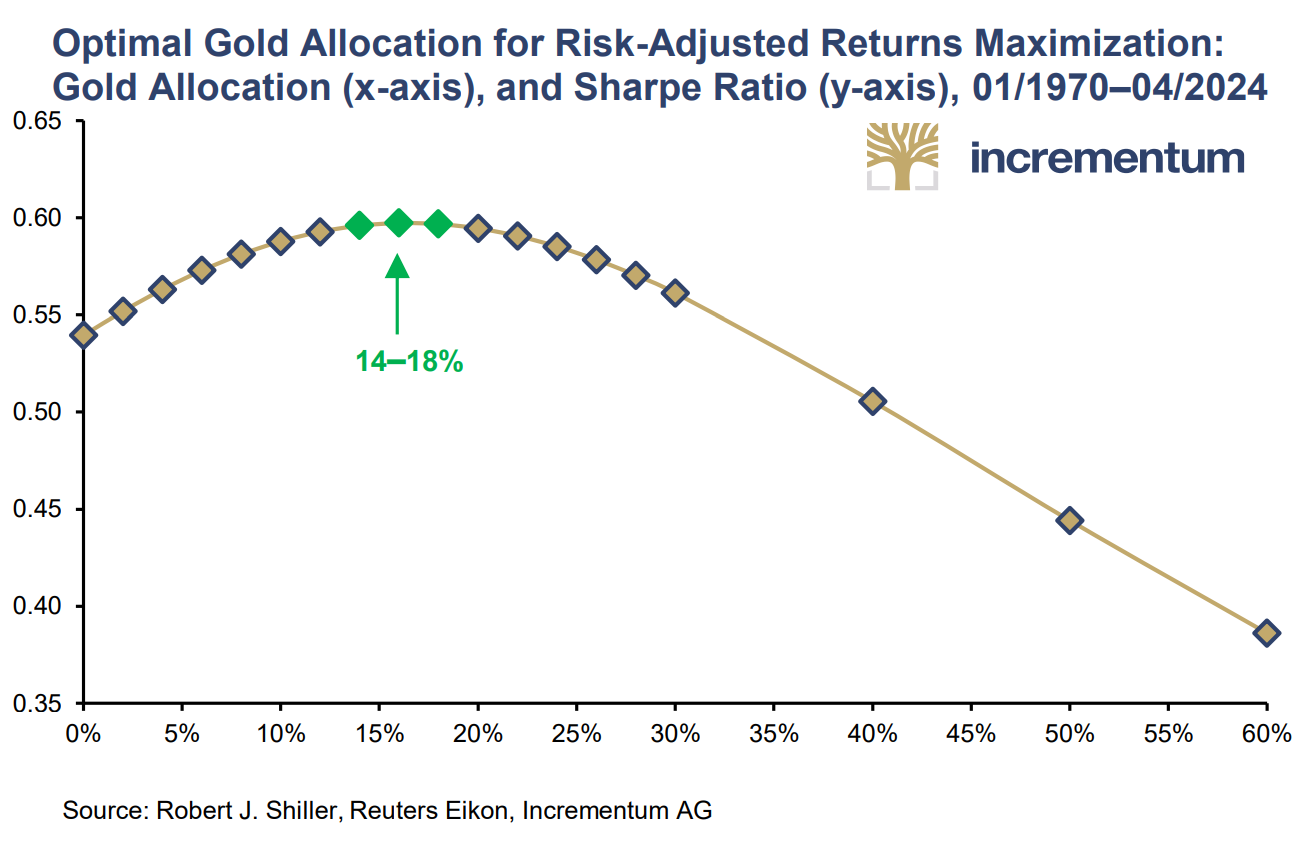 Optimal Gold Allocation for Risk-Adjusted Returns Maximization: Gold Allocation (x-axis), and Sharpe Ratio (y-axis), 01/1970–04/2024

incrementum

0.65
0.60
0.55
0.50
0.45
0.40
0.35

14–18%

0%
5%
10%
15%
20%
25%
30%
35%
40%
45%
50%
55%
60%

Source: Robert J. Shiller, Reuters Eikon, Incrementum AG